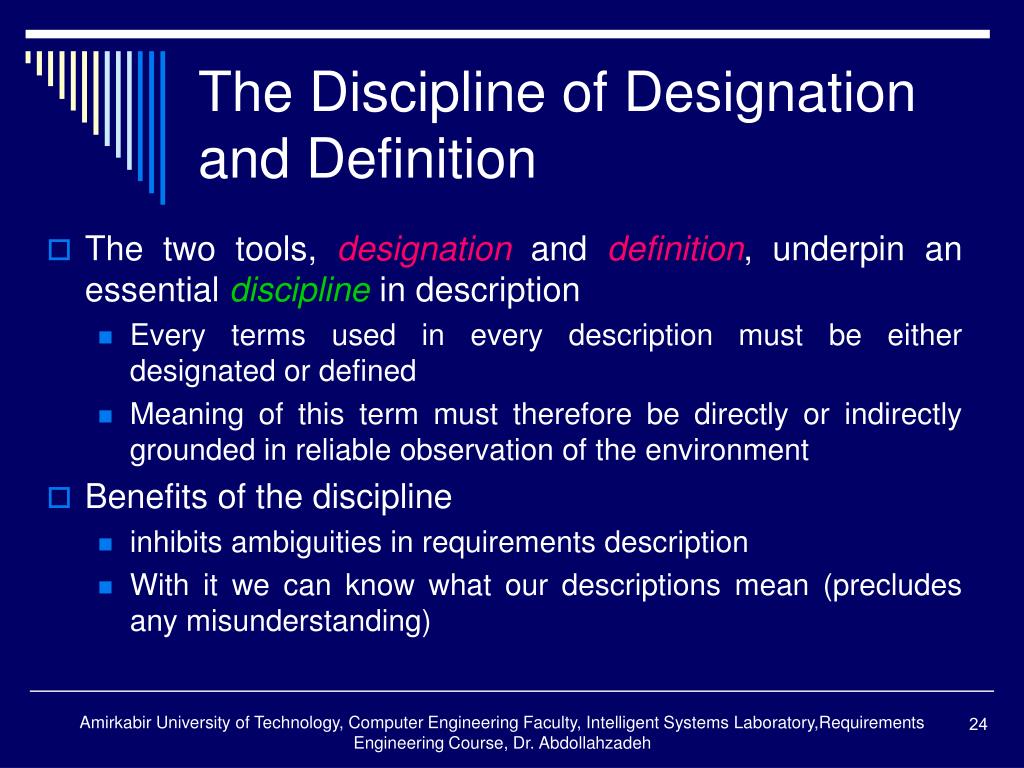 The Discipline of Designation and Definition

The two tools, designation and definition, underpin an essential discipline in description

Every terms used in every description must be either designated or defined

Meaning of this term must therefore be directly or indirectly grounded in reliable observation of the environment

Benefits of the discipline

inhibits ambiguities in requirements description

With it we can know what our descriptions mean (precludes any misunderstanding)

Amirkabir University of Technology, Computer Engineering Faculty, Intelligent Systems Laboratory,Requirements Engineering Course, Dr. Abdollahzadeh

24